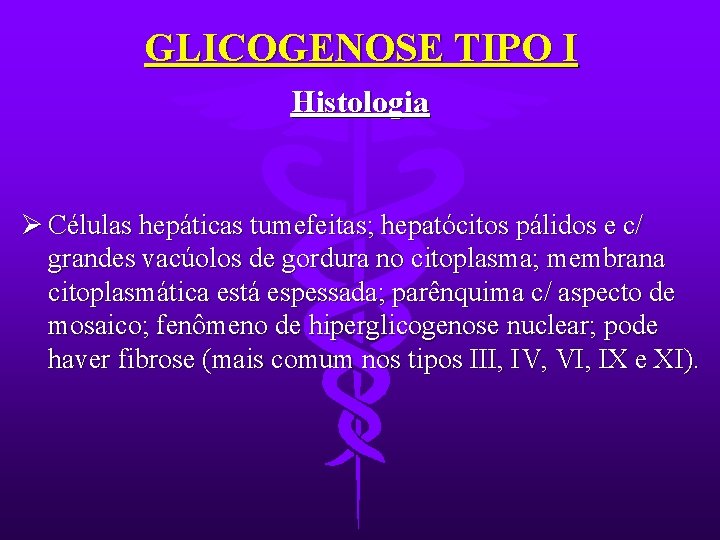 GLICOGENOSE TIPO I

Histologia

➢ Células hepáticas tumefeitas; hepatócitos pálidos e c/ grandes vacúolos de gordura no citoplasma; membrana citoplasmática está espessada; parênquima c/ aspecto de mosaico; fenômeno de hiperglicogenose nuclear; pode haver fibrose (mais comum nos tipos III, IV, VI, IX e XI).